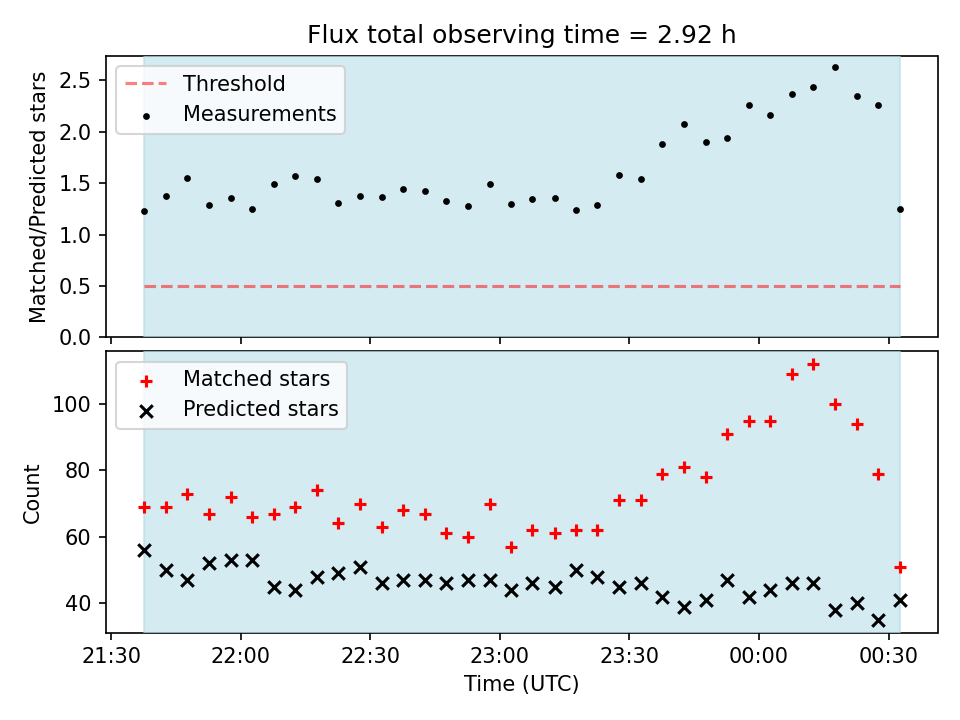 Flux total observing time = 2.92 h

Threshold
Measurements

Matched/Predicted stars

2.5
2.0
1.5
1.0
0.5
0.0

Matched stars
Predicted stars

Count

100
80
60
40

21:30
22:00
22:30
23:00
23:30
00:00
00:30

Time (UTC)